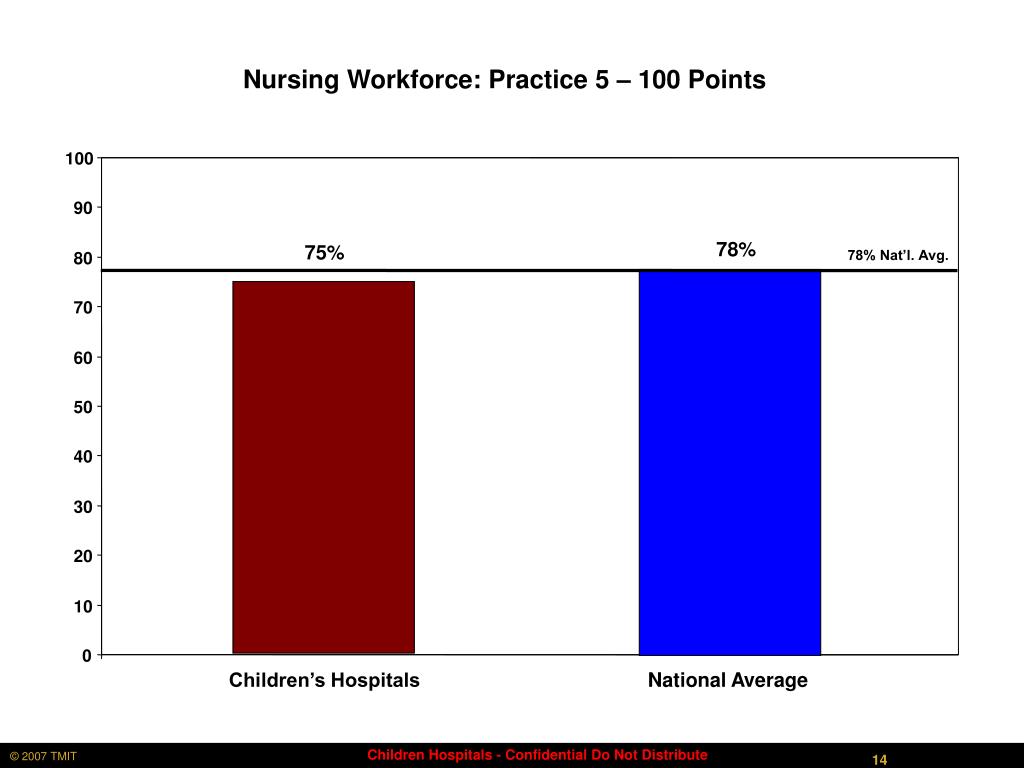 Nursing Workforce: Practice 5 – 100 Points

100
90
80
70
60
50
40
30
20
10
0

75%
78%
78% Nat'l. Avg.

Children's Hospitals
National Average

© 2007 TMIT
Children Hospitals - Confidential Do Not Distribute
14